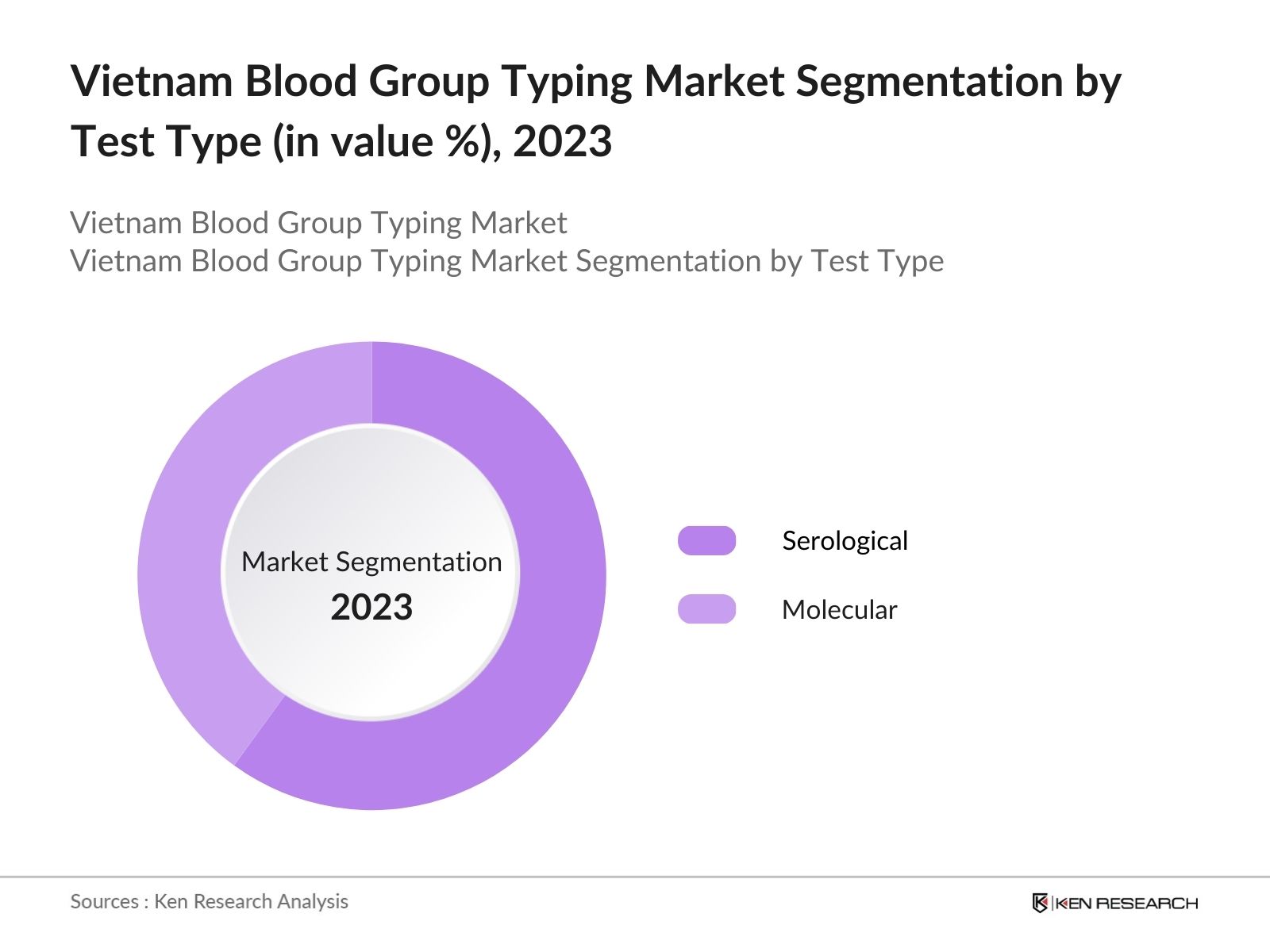 Vietnam Blood Group Typing Market Segmentation by Test Type (in value %), 2023

Vietnam Blood Group Typing Market
Vietnam Blood Group Typing Market Segmentation by Test Type

Market Segmentation
2023

Serological

Molecular

Sources : Ken Research Analysis

KEN RESEARCH